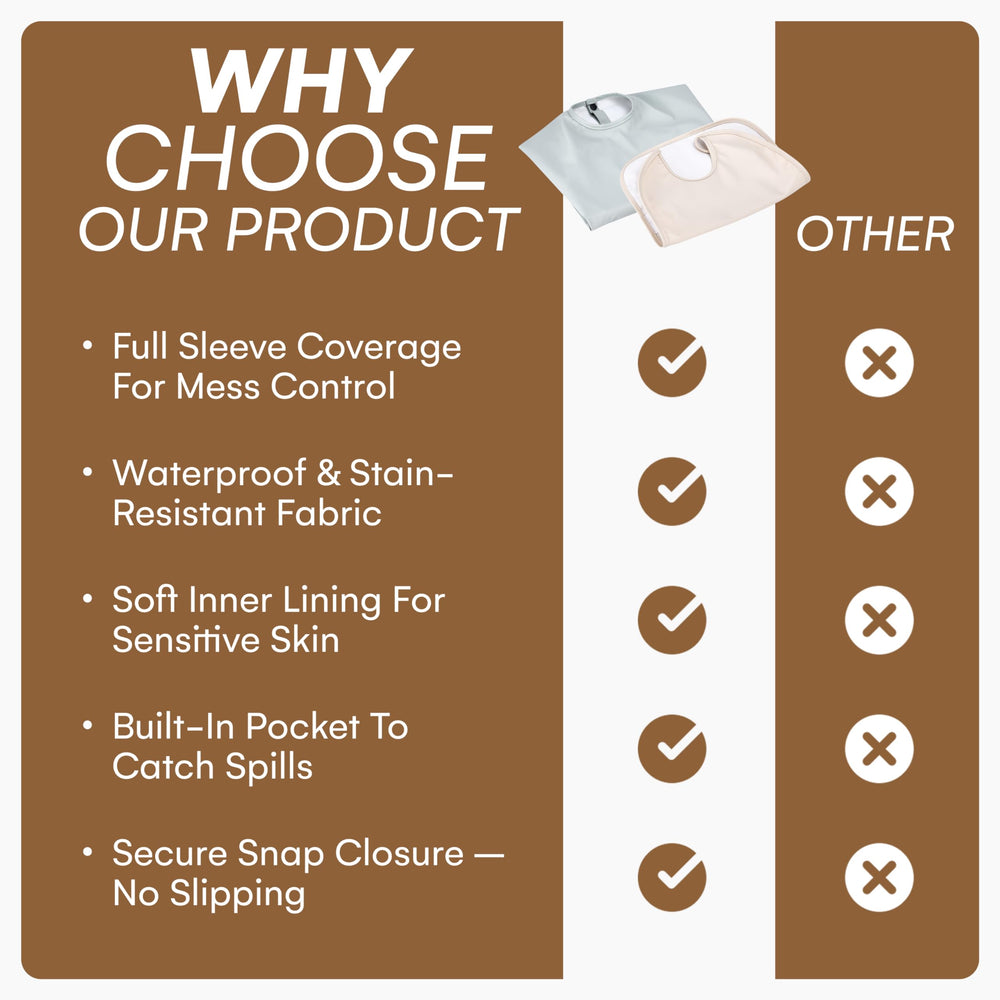 WHY CHOOSE OUR PRODUCT

OTHER

• Full Sleeve Coverage For Mess Control

• Waterproof & Stain-Resistant Fabric

• Soft Inner Lining For Sensitive Skin

• Built-In Pocket To Catch Spills

• Secure Snap Closure — No Slipping